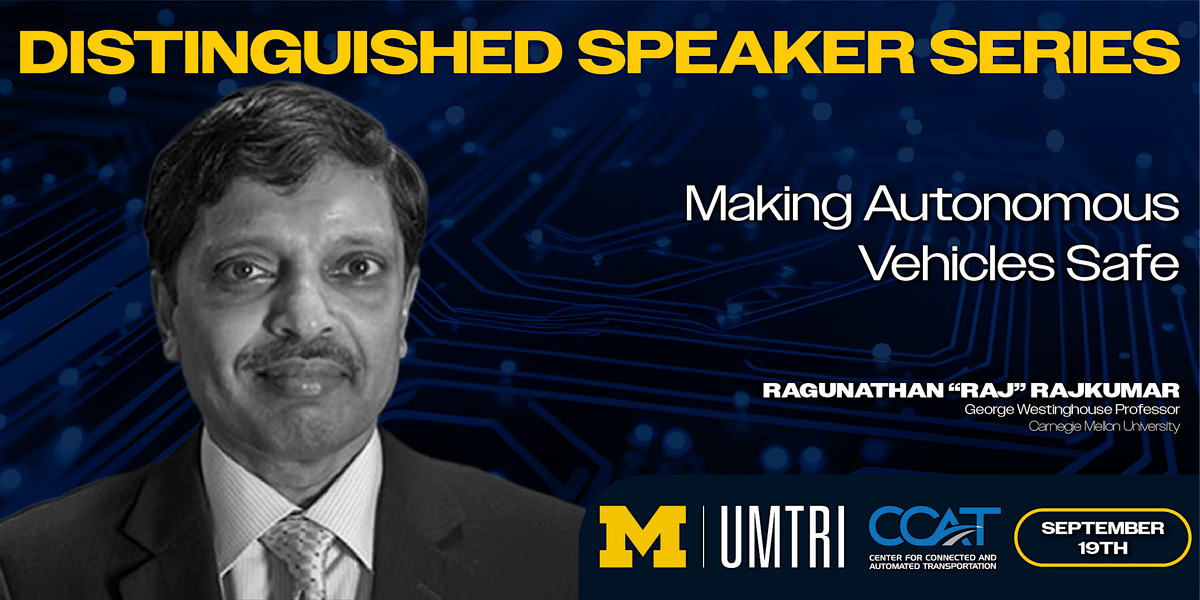 DISTINGUISHED SPEAKER SERIES

Making Autonomous Vehicles Safe

RAGUNATHAN "RAJ" RAJKUMAR
George Westinghouse Professor
Carnegie Mellon University

M | UMTRI

CCAT
CENTER FOR CONNECTED AND AUTOMATED TRANSPORTATION

SEPTEMBER 19TH